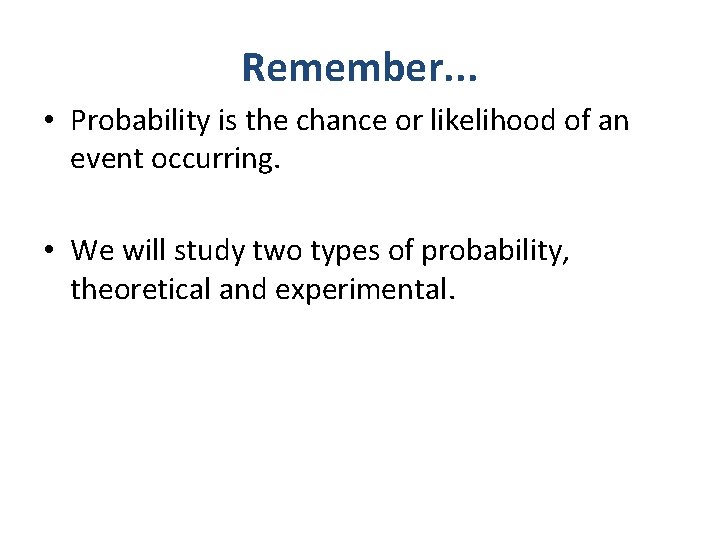 Remember...

• Probability is the chance or likelihood of an event occurring.

• We will study two types of probability, theoretical and experimental.